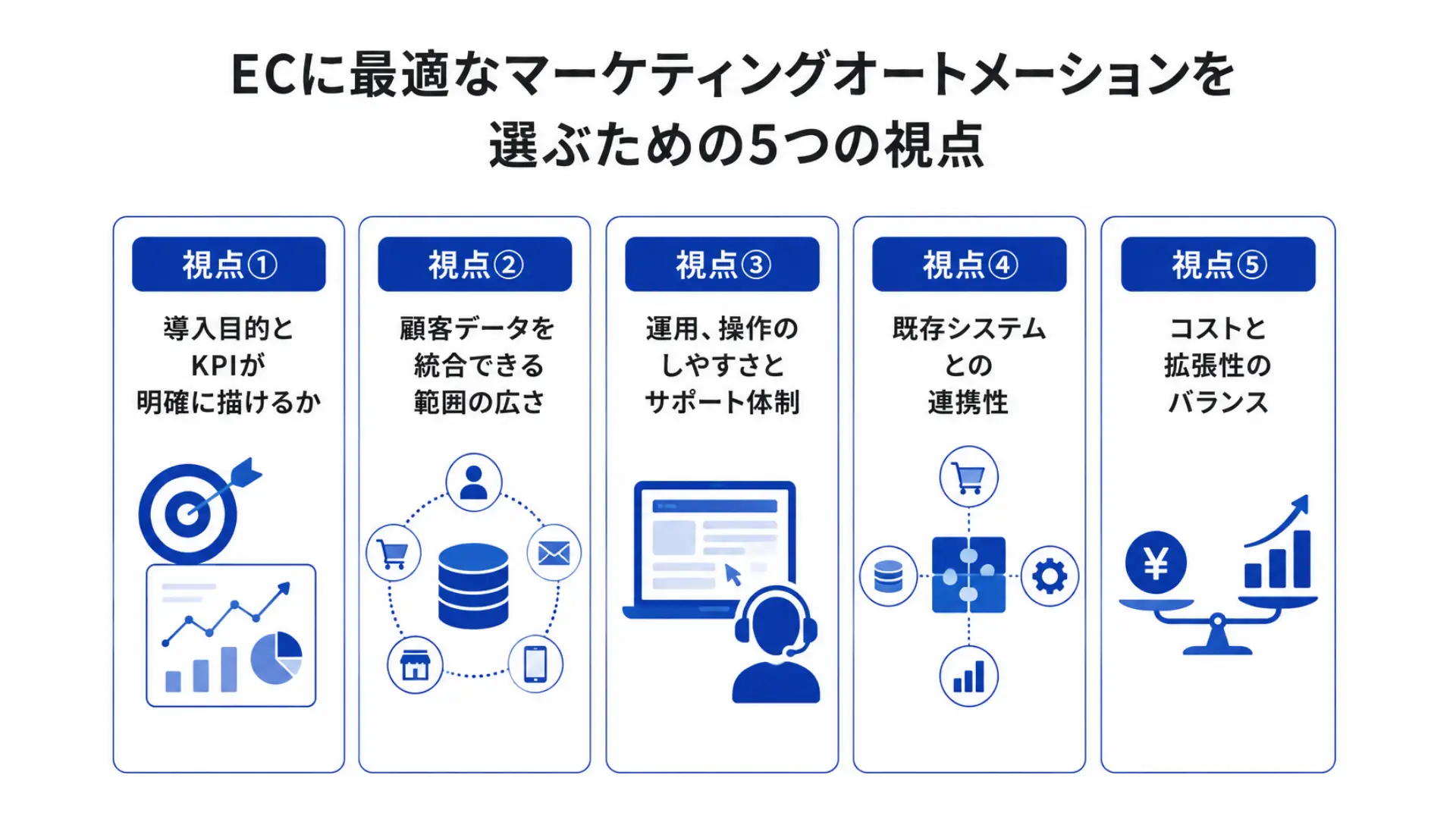 ECに最適なマーケティングオートメーションを選ぶための5つの視点

視点①

導入目的とKPIが明確に描けるか

視点②

顧客データを統合できる範囲の広さ

視点③

運用、操作のしやすさとサポート体制

視点④

既存システムとの連携性

視点⑤

コストと拡張性のバランス

¥